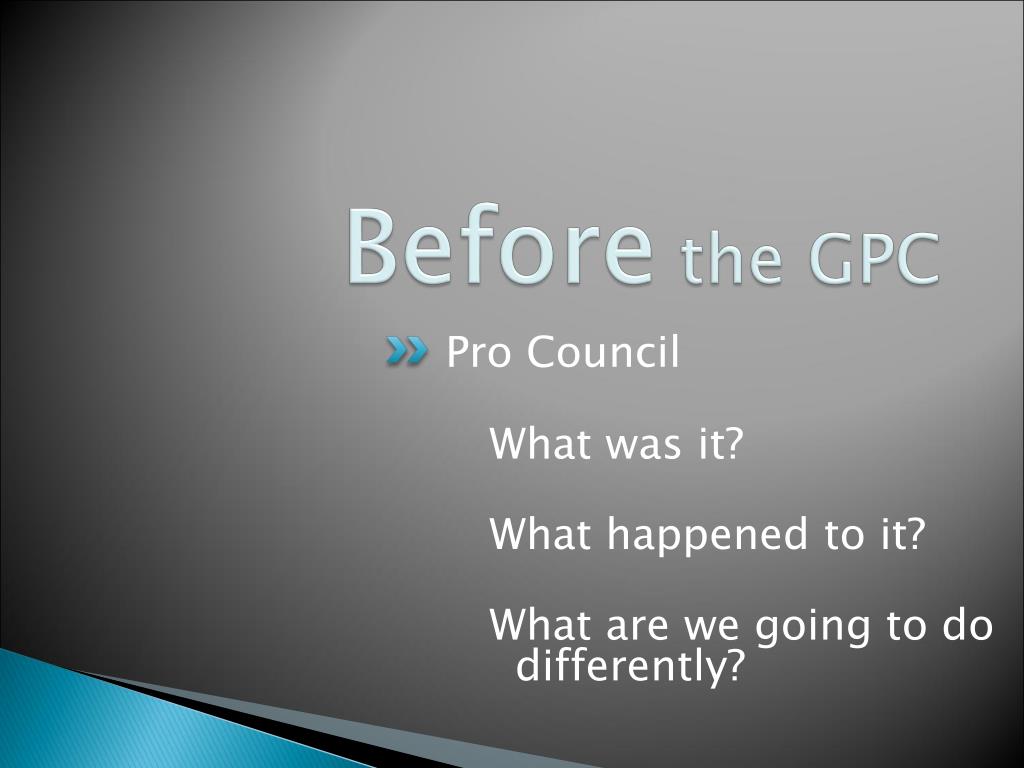 Before the GPC

Pro Council

What was it?

What happened to it?

What are we going to do differently?